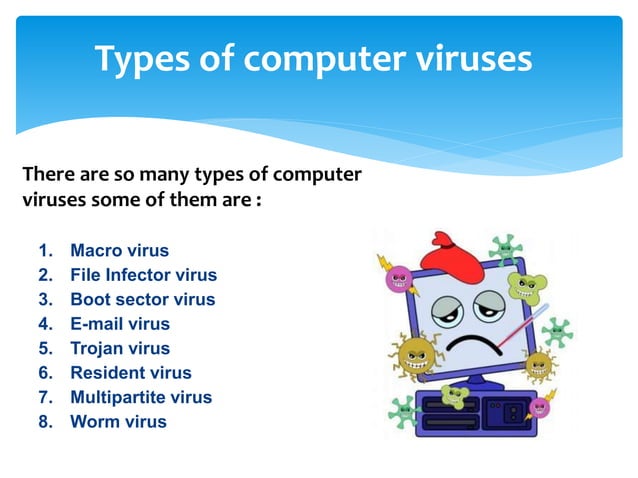 Types of computer viruses

There are so many types of computer viruses some of them are :

1. Macro virus
2. File Infector virus
3. Boot sector virus
4. E-mail virus
5. Trojan virus
6. Resident virus
7. Multipartite virus
8. Worm virus